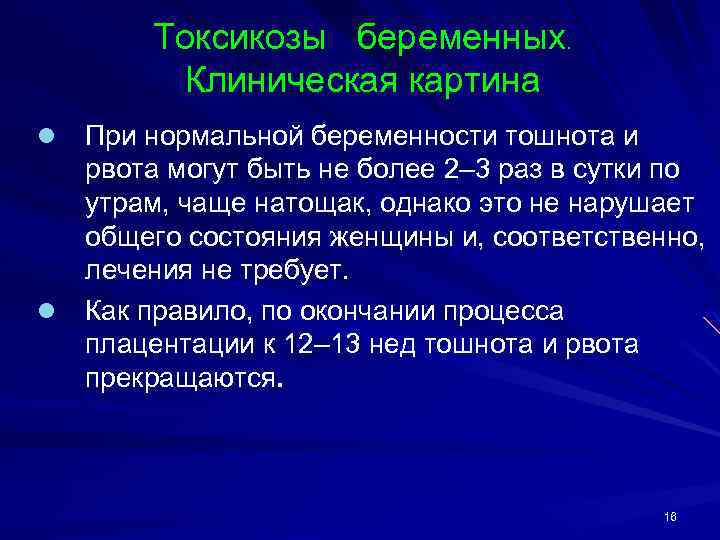 Токсикозы беременных. Клиническая картина

При нормальной беременности тошнота и рвота могут быть не более 2–3 раз в сутки по утрам, чаще натощак, однако это не нарушает общего состояния женщины и, соответственно, лечения не требует.

Как правило, по окончании процесса плацентации к 12–13 нед тошнота и рвота прекращаются.

16